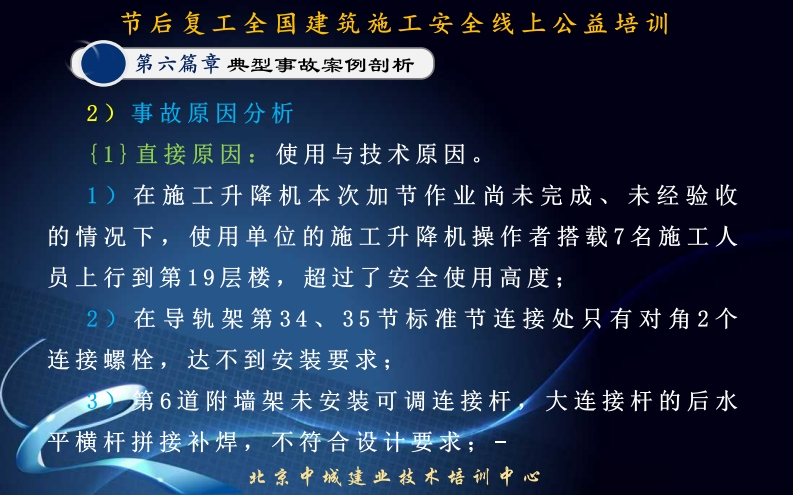 节后复工全国建筑施工安全线上公益培训

第六篇章 典型事故案例剖析

2）事故原因分析

{1}直接原因：使用与技术原因。

1）在施工升降机本次加节作业尚未完成、未经验收的情况下，使用单位的施工升降机操作者搭载7名施工人员上行到第19层楼，超过了安全使用高度；

2）在导轨架第34、35节标准节连接处只有对角2个连接螺栓，达不到安装要求；

3）第6道附墙架未安装可调连接杆，大连接杆的后水平横杆拼接补焊，不符合设计要求；-

北京中城建业技术培训中心